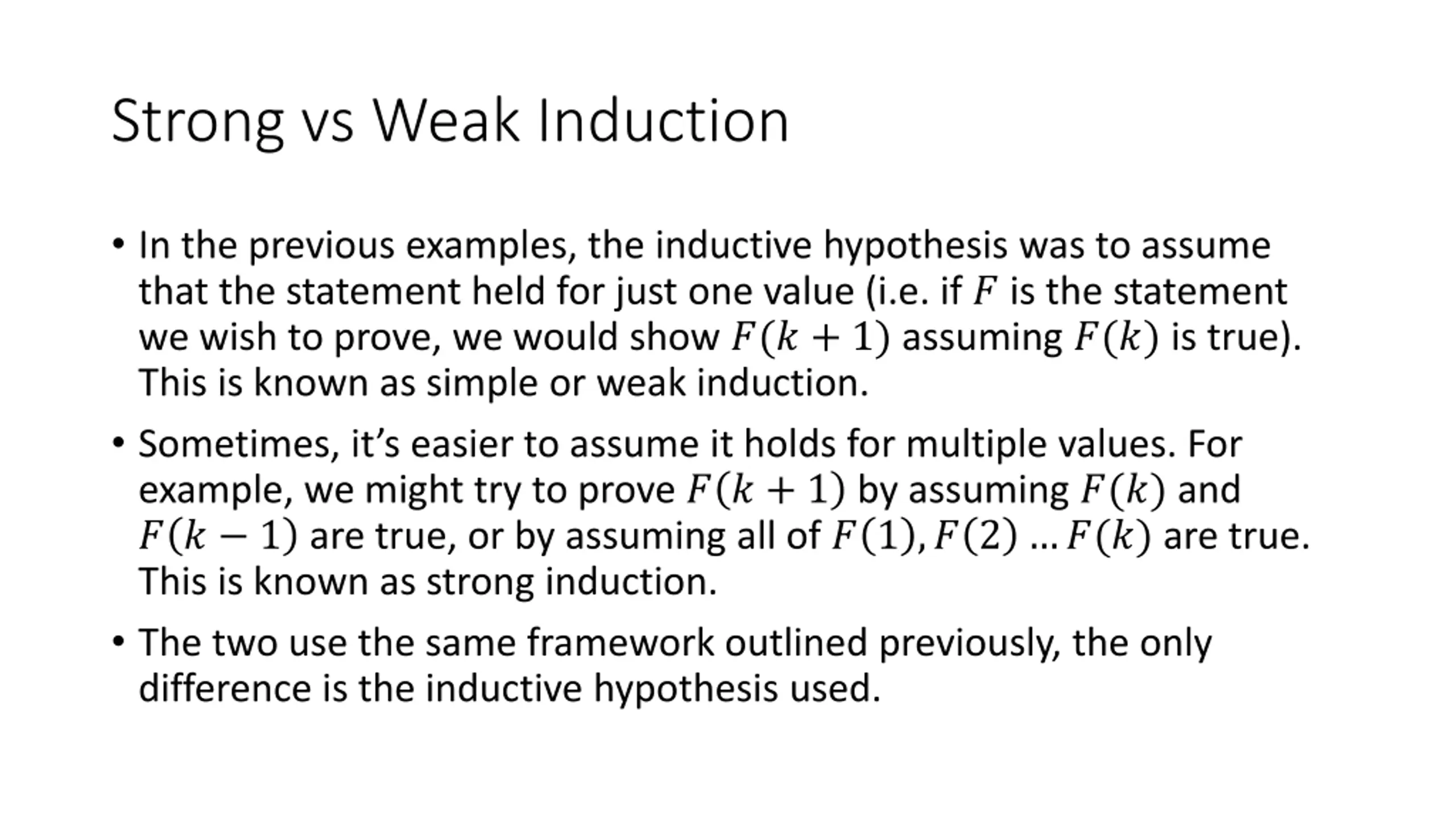 Strong vs Weak Induction

• In the previous examples, the inductive hypothesis was to assume that the statement held for just one value (i.e. if $F$ is the statement we wish to prove, we would show $F(k+1)$ assuming $F(k)$ is true). This is known as simple or weak induction.

• Sometimes, it's easier to assume it holds for multiple values. For example, we might try to prove $F(k+1)$ by assuming $F(k)$ and $F(k-1)$ are true, or by assuming all of $F(1), F(2) \ldots F(k)$ are true. This is known as strong induction.

• The two use the same framework outlined previously, the only difference is the inductive hypothesis used.